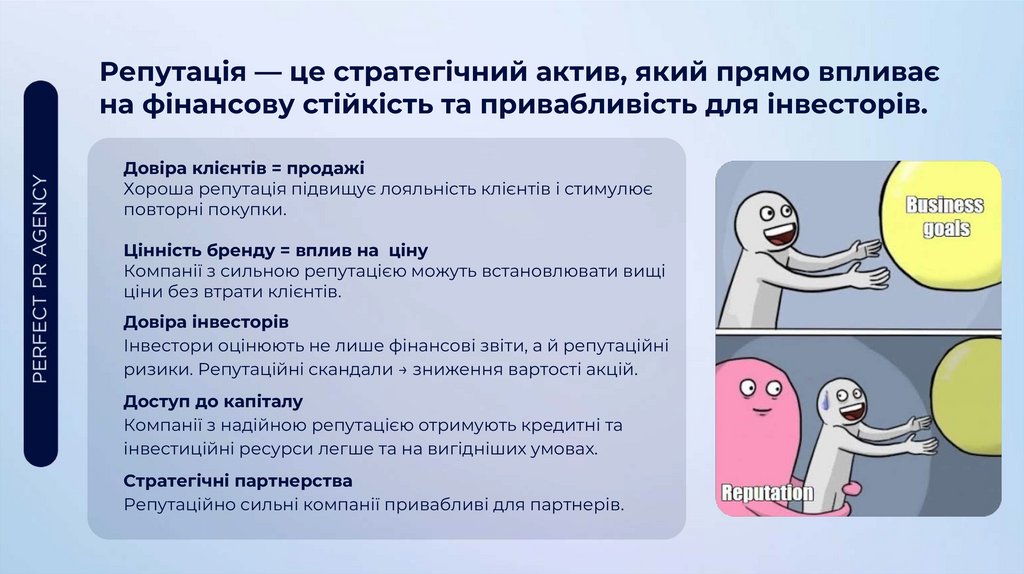 PERFECT PR AGENCY

Репутація — це стратегічний актив, який прямо впливає на фінансову стійкість та привабливість для інвесторів.

Довіра клієнтів = продажі
Хороша репутація підвищує лояльність клієнтів і стимулює повторні покупки.

Цінність бренду = вплив на ціну
Компанії з сильною репутацією можуть встановлювати вищі ціни без втрати клієнтів.

Довіра інвесторів
Інвестори оцінюють не лише фінансові звіти, а й репутаційні ризики. Репутаційні скандали → зниження вартості акцій.

Доступ до капіталу
Компанії з надійною репутацією отримують кредитні та інвестиційні ресурси легше та на вигідніших умовах.

Стратегічні партнерства
Репутаційно сильні компанії привабливі для партнерів.

Business goals

Reputation